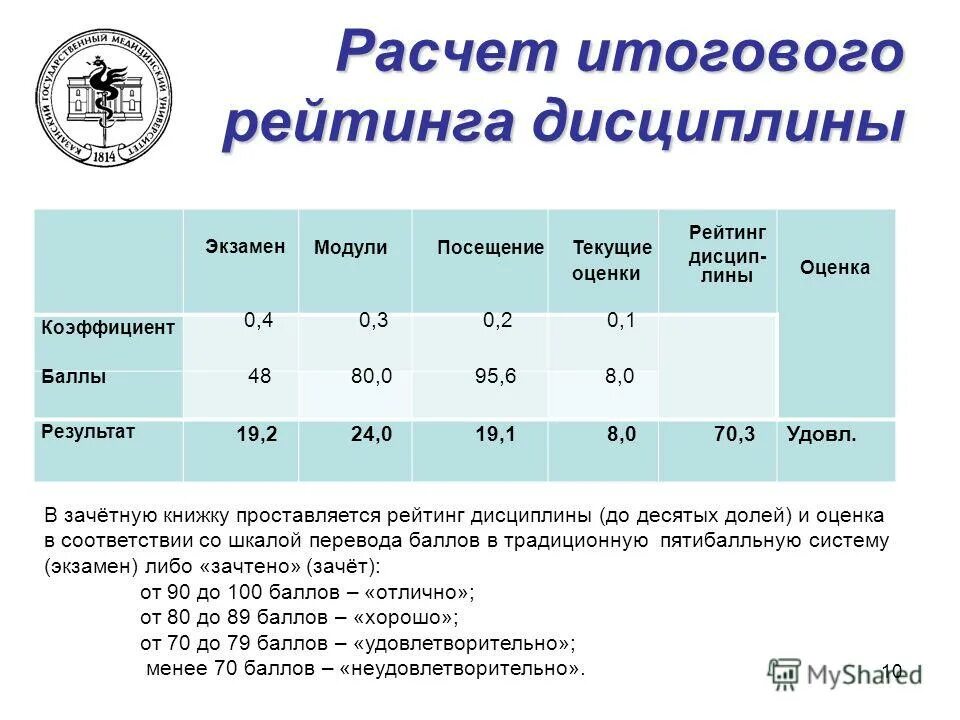 КАЗАНСКИЙ ГОСУДАРСТВЕННЫЙ МЕДИЦИНСКИЙ УНИВЕРСИТЕТ 1814

Расчет итогового рейтинга дисциплины

| | Экзамен | Модули | Посещение | Текущие оценки | Рейтинг дисцип-лины | Оценка |
|---|---|---|---|---|---|---|
| Коэффициент | 0,4 | 0,3 | 0,2 | 0,1 | | |
| Баллы | 48 | 80,0 | 95,6 | 8,0 | | |
| Результат | 19,2 | 24,0 | 19,1 | 8,0 | 70,3 | Удовл. |

В зачётную книжку проставляется рейтинг дисциплины (до десятых долей) и оценка в соответствии со шкалой перевода баллов в традиционную пятибалльную систему (экзамен) либо «зачтено» (зачёт):

от 90 до 100 баллов – «отлично»;
от 80 до 89 баллов – «хорошо»;
от 70 до 79 баллов – «удовлетворительно»;
менее 70 баллов – «неудовлетворительно».

MyShared

10